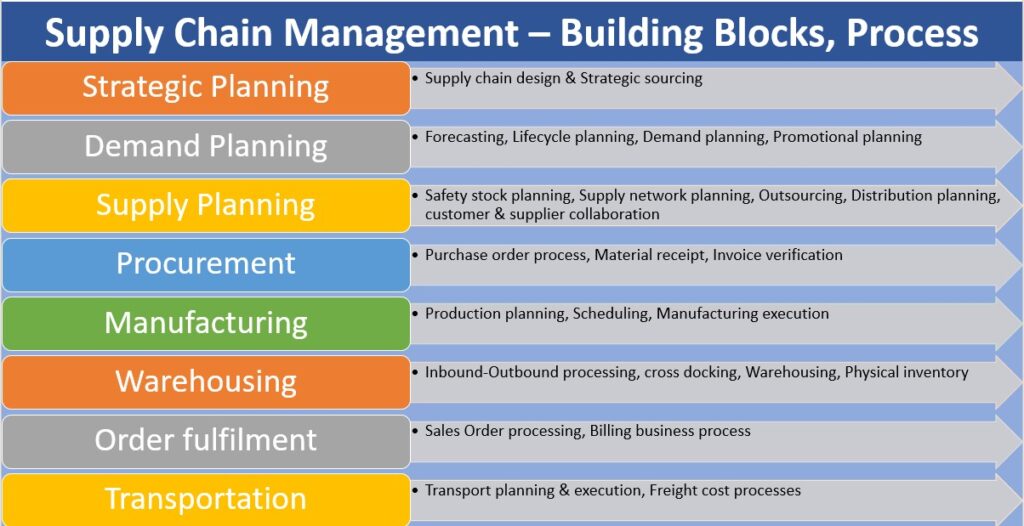 Supply Chain Management – Building Blocks, Process

Strategic Planning
• Supply chain design & Strategic sourcing

Demand Planning
• Forecasting, Lifecycle planning, Demand planning, Promotional planning

Supply Planning
• Safety stock planning, Supply network planning, Outsourcing, Distribution planning, customer & supplier collaboration

Procurement
• Purchase order process, Material receipt, Invoice verification

Manufacturing
• Production planning, Scheduling, Manufacturing execution

Warehousing
• Inbound-Outbound processing, cross docking, Warehousing, Physical inventory

Order fulfilment
• Sales Order processing, Billing business process

Transportation
• Transport planning & execution, Freight cost processes